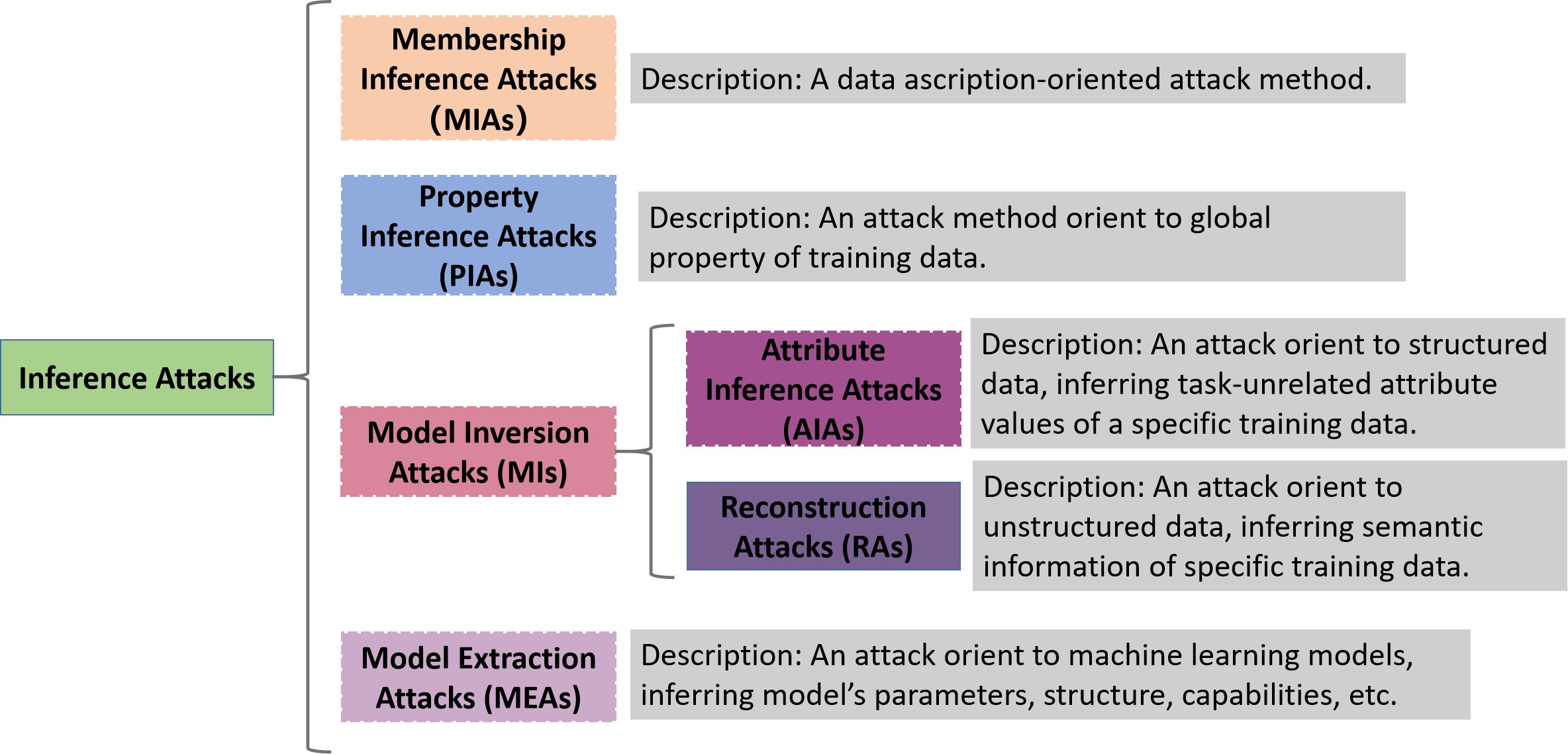 Inference Attacks

Membership Inference Attacks (MIAs)

Description: A data ascription-oriented attack method.

Property Inference Attacks (PIAs)

Description: An attack method orient to global property of training data.

Model Inversion Attacks (MIs)

Attribute Inference Attacks (AIAs)

Description: An attack orient to structured data, inferring task-unrelated attribute values of a specific training data.

Reconstruction Attacks (RAs)

Description: An attack orient to unstructured data, inferring semantic information of specific training data.

Model Extraction Attacks (MEAs)

Description: An attack orient to machine learning models, inferring model's parameters, structure, capabilities, etc.